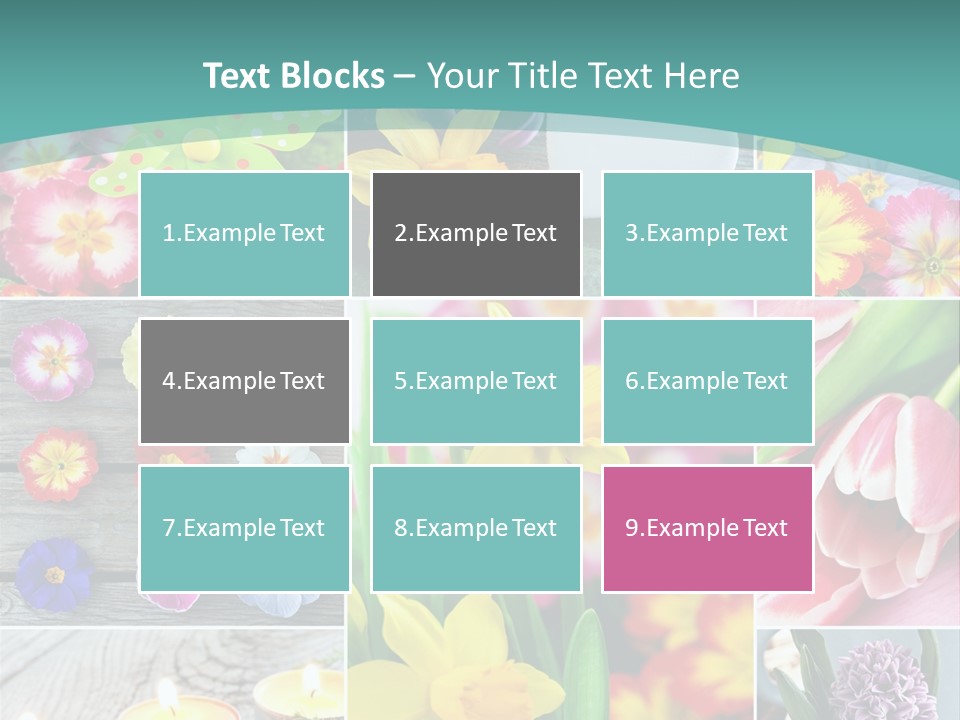 Text Blocks – Your Title Text Here

1.Example Text

2.Example Text

3.Example Text

4.Example Text

5.Example Text

6.Example Text

7.Example Text

8.Example Text

9.Example Text